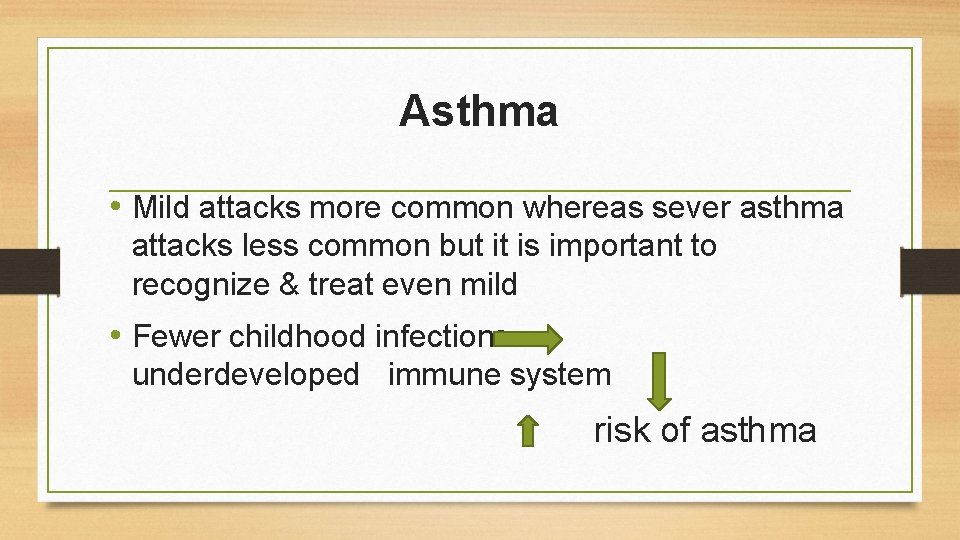 Asthma

• Mild attacks more common whereas sever asthma attacks less common but it is important to recognize & treat even mild

• Fewer childhood infections underdeveloped immune system

risk of asthma